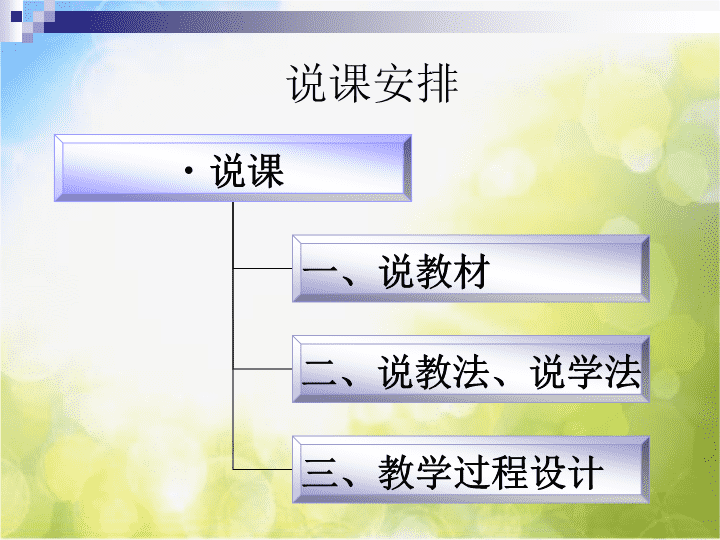 说课安排

· 说课

一、说教材

二、说教法、说学法

三、教学过程设计